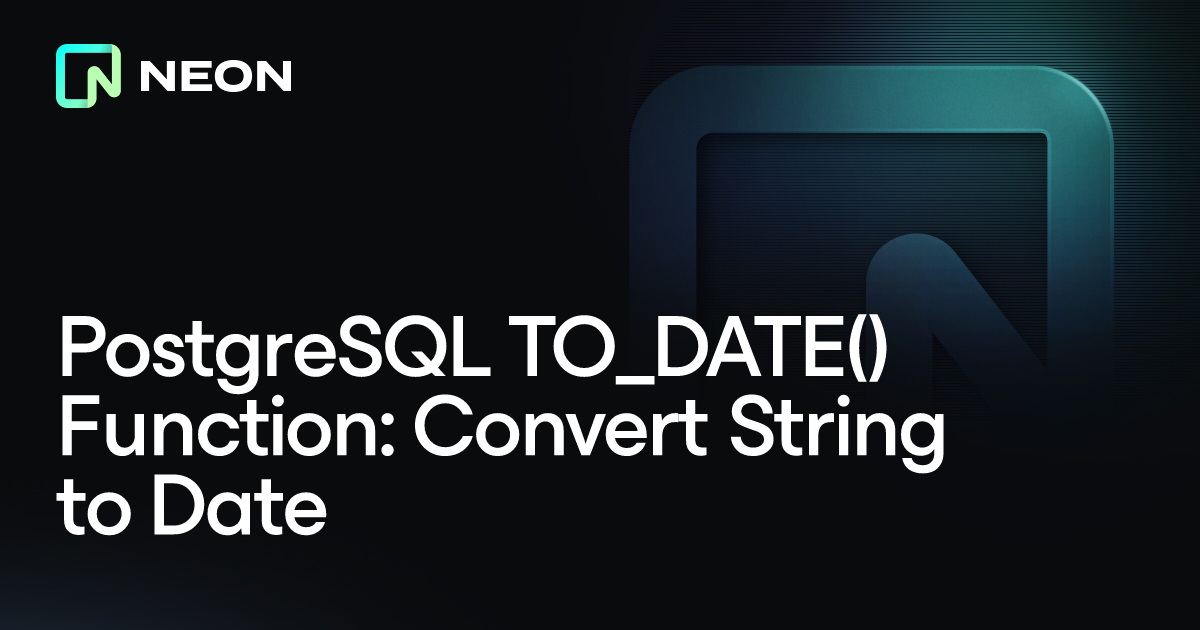 NEON

PostgreSQL TO_DATE() Function: Convert String to Date